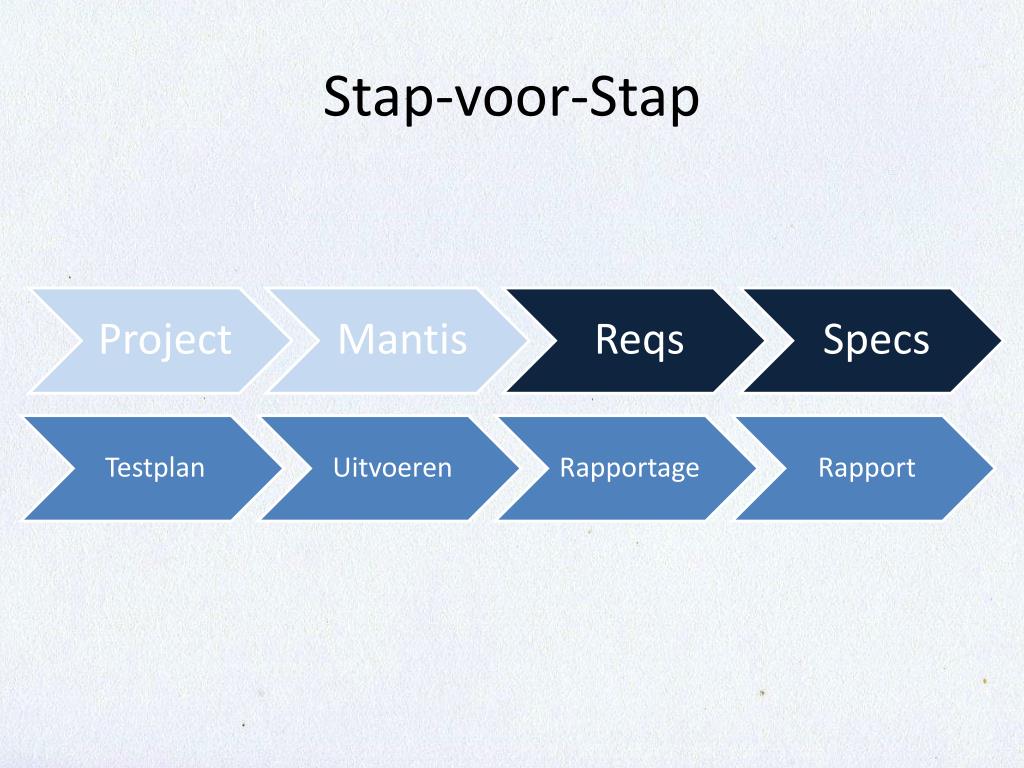 Stap-voor-Stap

Project

Mantis

Reqs

Specs

Testplan

Uitvoeren

Rapportage

Rapport